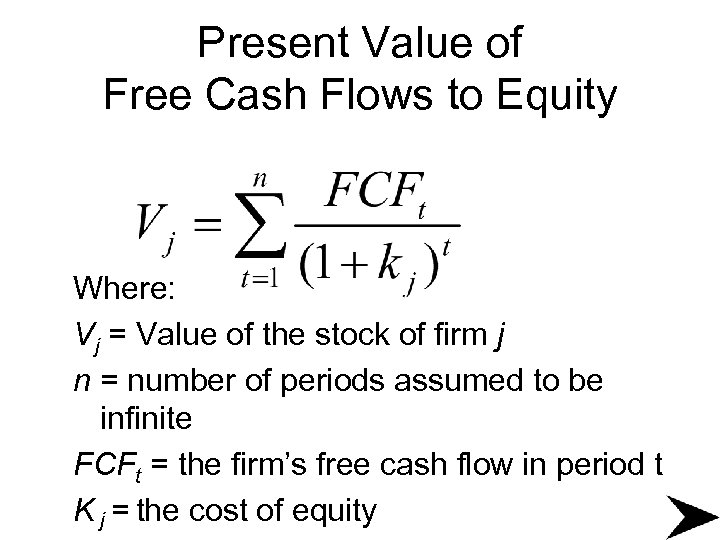 Present Value of
Free Cash Flows to Equity

$V_j = \sum_{t=1}^{n} \frac{FCF_t}{(1+k_j)^t}$

Where:

$V_j$ = Value of the stock of firm $j$

$n$ = number of periods assumed to be infinite

$FCF_t$ = the firm's free cash flow in period t

$K_j$ = the cost of equity